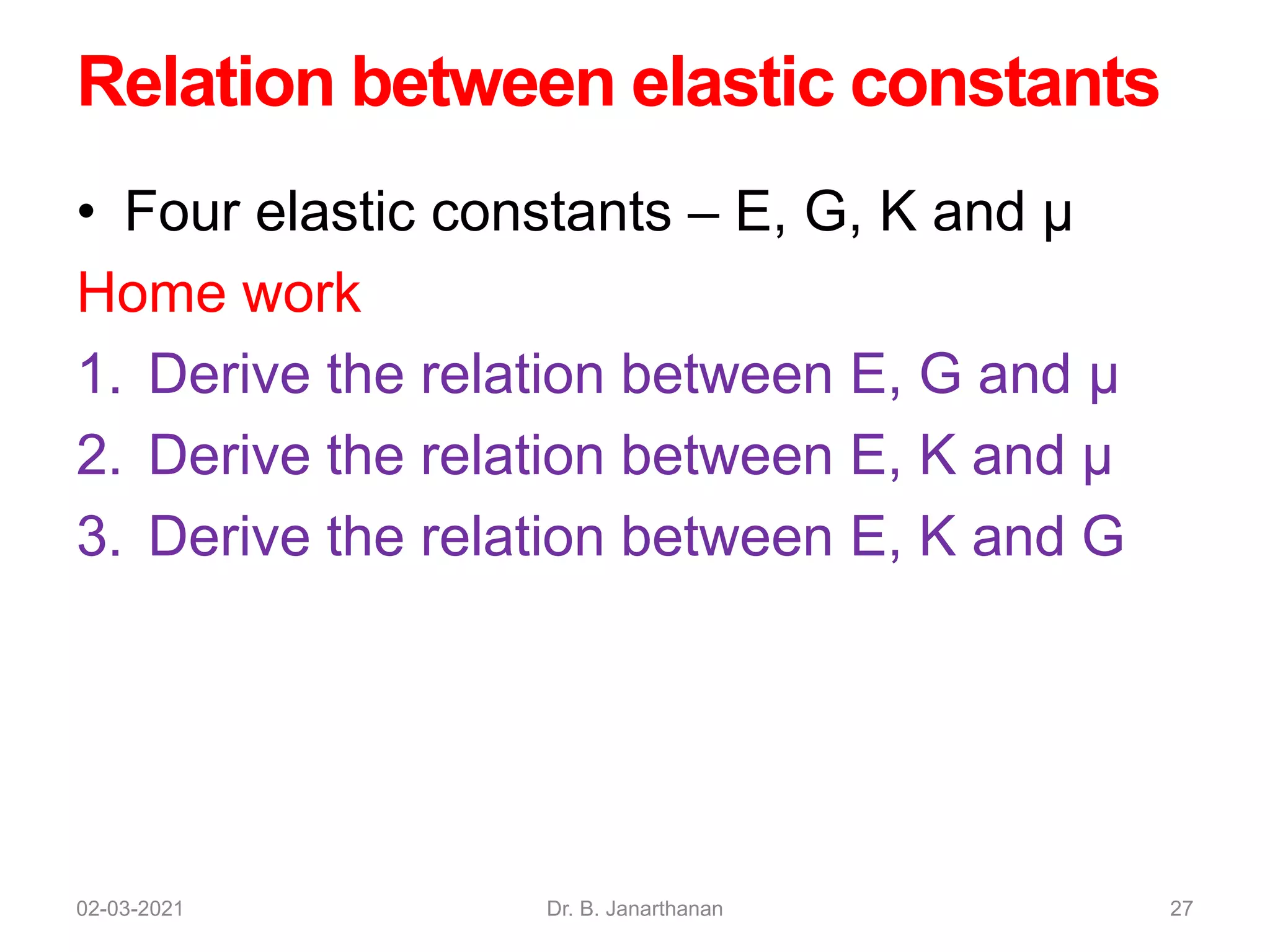 Relation between elastic constants

• Four elastic constants – E, G, K and μ

Home work

1. Derive the relation between E, G and μ
2. Derive the relation between E, K and μ
3. Derive the relation between E, K and G

02-03-2021 Dr. B. Janarthanan 27